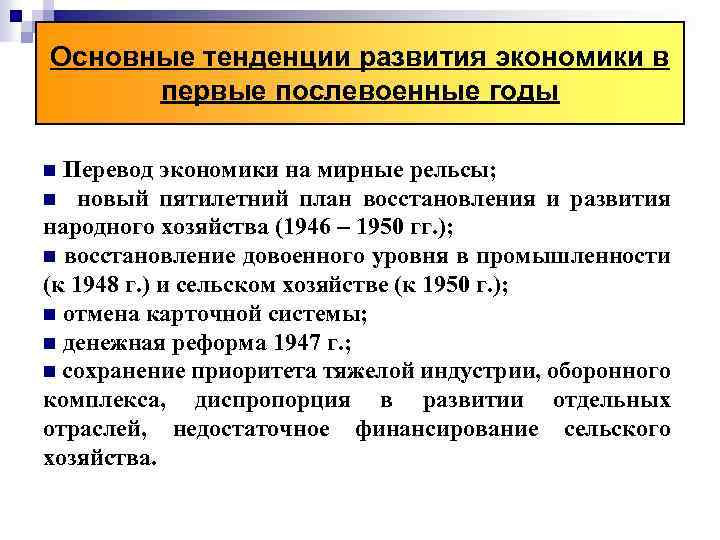 Основные тенденции развития экономики в первые послевоенные годы

■ Перевод экономики на мирные рельсы;
■ новый пятилетний план восстановления и развития народного хозяйства (1946 – 1950 гг.);
■ восстановление довоенного уровня в промышленности (к 1948 г.) и сельском хозяйстве (к 1950 г.);
■ отмена карточной системы;
■ денежная реформа 1947 г.;
■ сохранение приоритета тяжелой индустрии, оборонного комплекса, диспропорция в развитии отдельных отраслей, недостаточное финансирование сельского хозяйства.